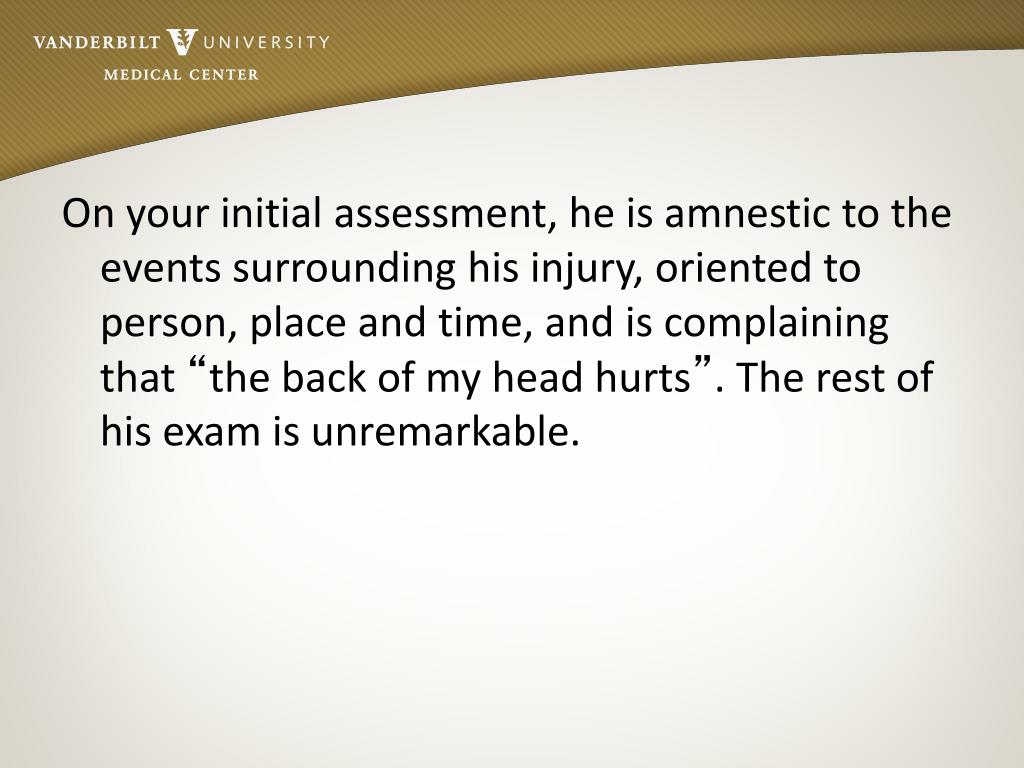 VANDERBILT UNIVERSITY
MEDICAL CENTER

On your initial assessment, he is amnestic to the events surrounding his injury, oriented to person, place and time, and is complaining that “the back of my head hurts”. The rest of his exam is unremarkable.